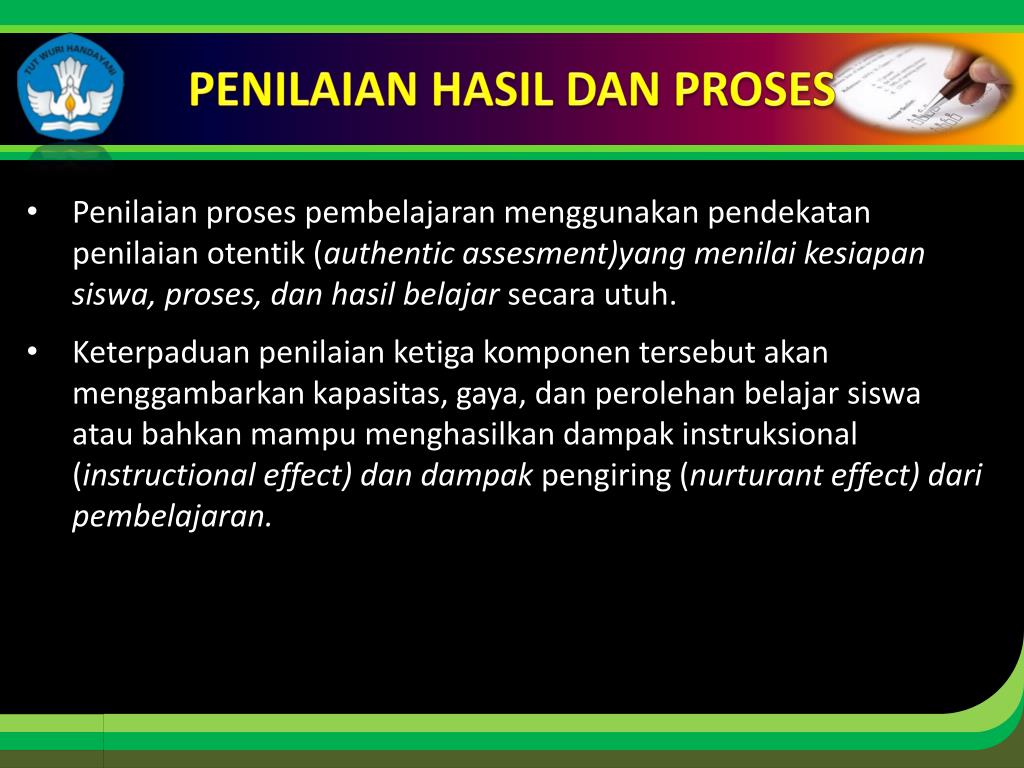 TUT WURI HANDAYANI

PENILAIAN HASIL DAN PROSES

• Penilaian proses pembelajaran menggunakan pendekatan penilaian otentik (authentic assesment)yang menilai kesiapan siswa, proses, dan hasil belajar secara utuh.

• Keterpaduan penilaian ketiga komponen tersebut akan menggambarkan kapasitas, gaya, dan perolehan belajar siswa atau bahkan mampu menghasilkan dampak instruksional (instructional effect) dan dampak pengiring (nurturant effect) dari pembelajaran.